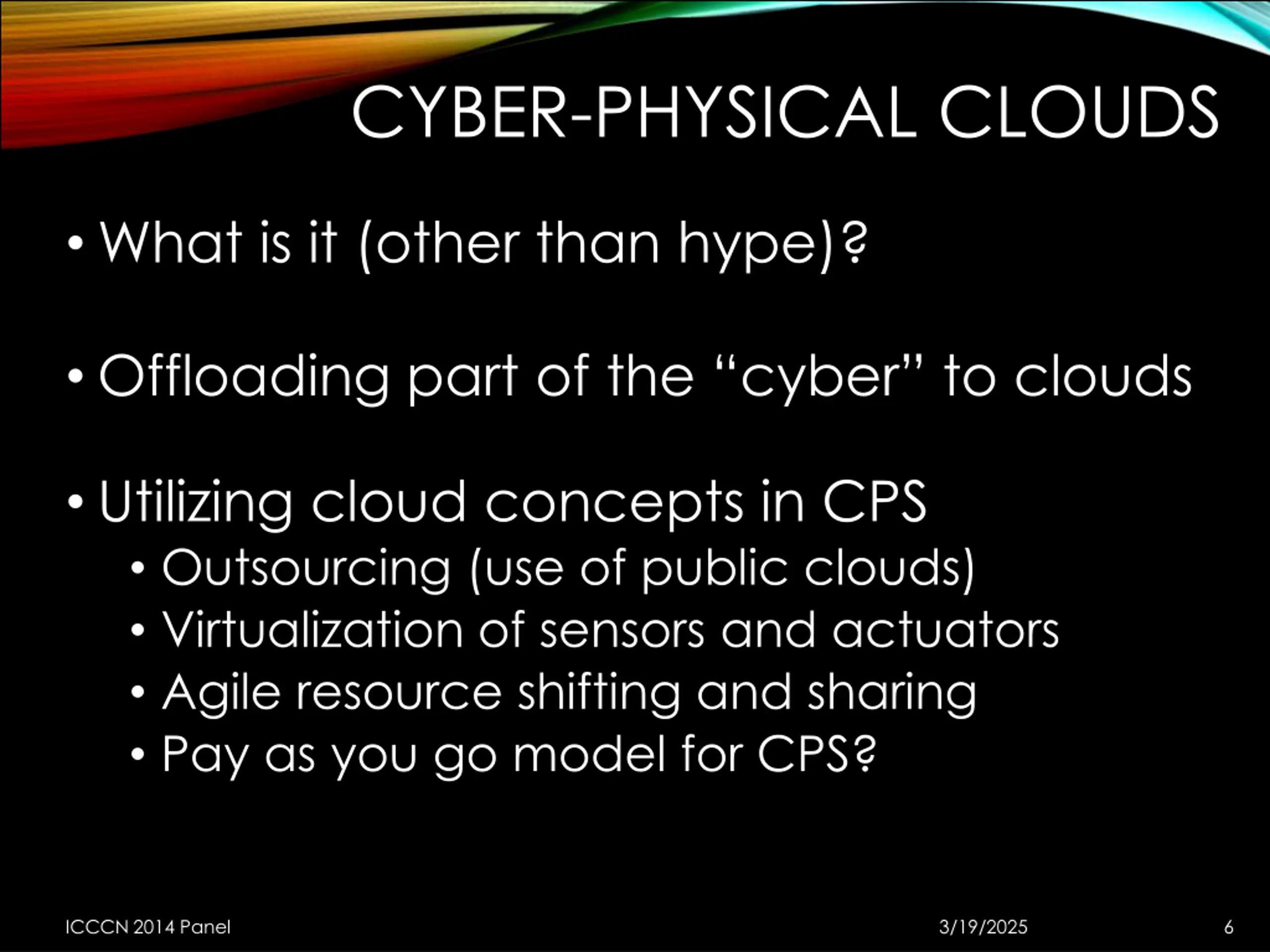 CYBER-PHYSICAL CLOUDS

• What is it (other than hype)?

• Offloading part of the “cyber” to clouds

• Utilizing cloud concepts in CPS
  • Outsourcing (use of public clouds)
  • Virtualization of sensors and actuators
  • Agile resource shifting and sharing
  • Pay as you go model for CPS?

ICCCN 2014 Panel

3/19/2025

6